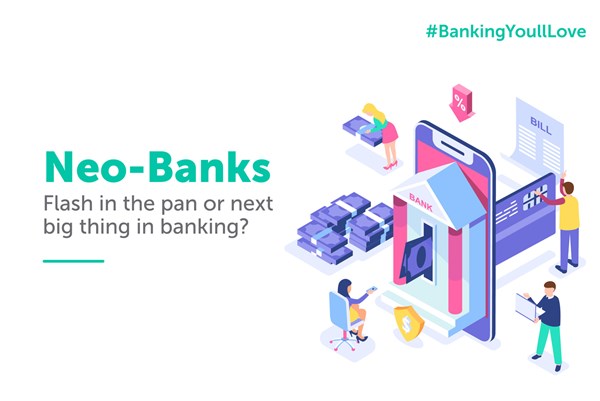 #BankingYoullLove

Neo-Banks

Flash in the pan or next big thing in banking?

%

BILL

BANK

$